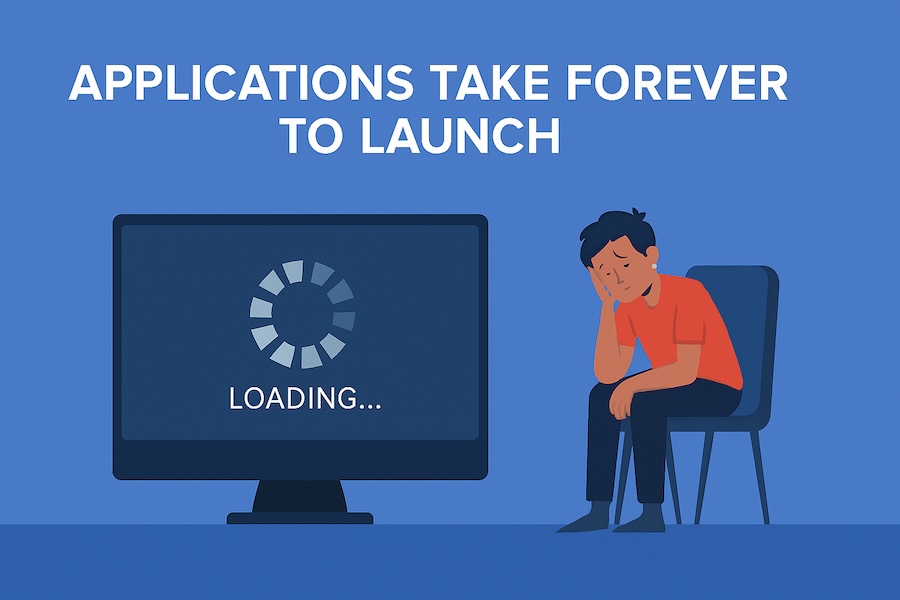 APPLICATIONS TAKE FOREVER TO LAUNCH

LOADING...